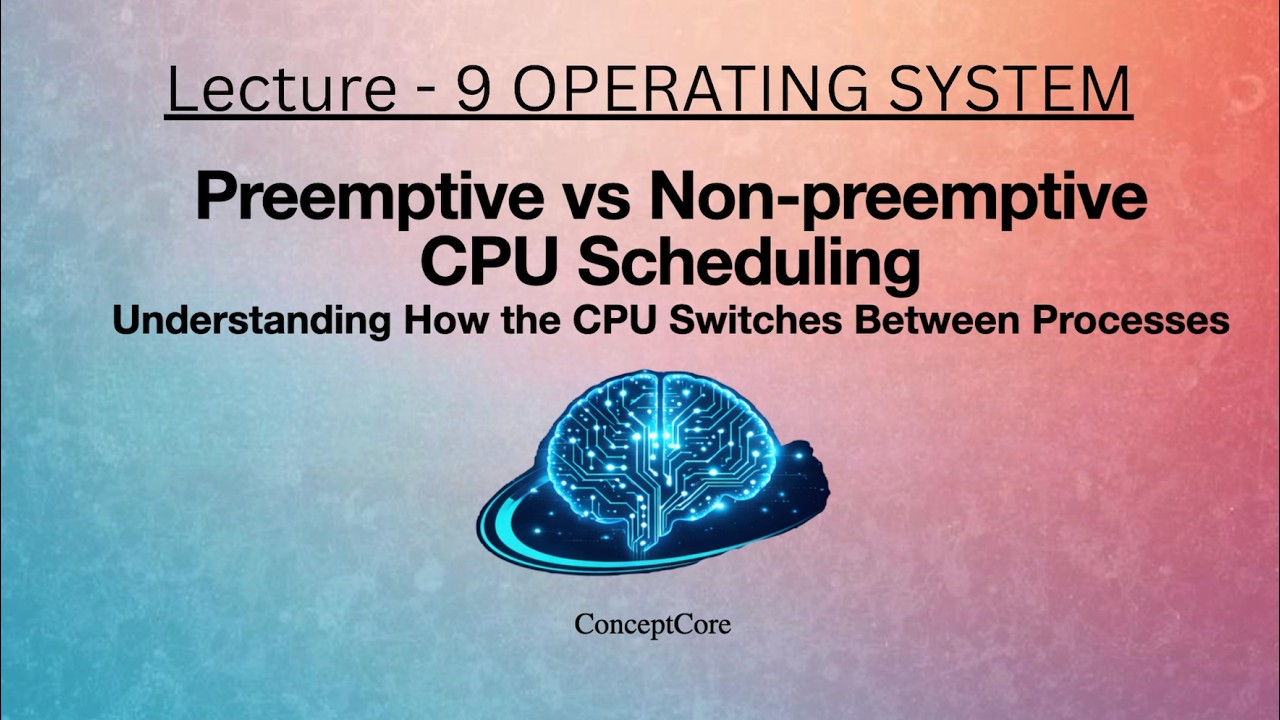 Lecture - 9 OPERATING SYSTEM

Preemptive vs Non-preemptive CPU Scheduling

Understanding How the CPU Switches Between Processes

ConceptCore